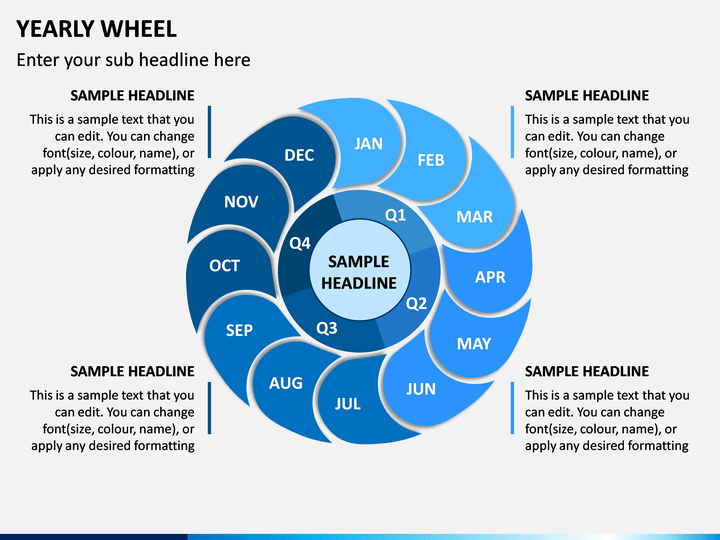 YEARLY WHEEL

Enter your sub headline here

SAMPLE HEADLINE

This is a sample text that you can edit. You can change font(size, colour, name), or apply any desired formatting

SAMPLE HEADLINE

This is a sample text that you can edit. You can change font(size, colour, name), or apply any desired formatting

JAN
FEB
MAR
APR
MAY
JUN
JUL
AUG
SEP
OCT
NOV
DEC

Q1
Q2
Q3
Q4

SAMPLE HEADLINE

SAMPLE HEADLINE

This is a sample text that you can edit. You can change font(size, colour, name), or apply any desired formatting

SAMPLE HEADLINE

This is a sample text that you can edit. You can change font(size, colour, name), or apply any desired formatting